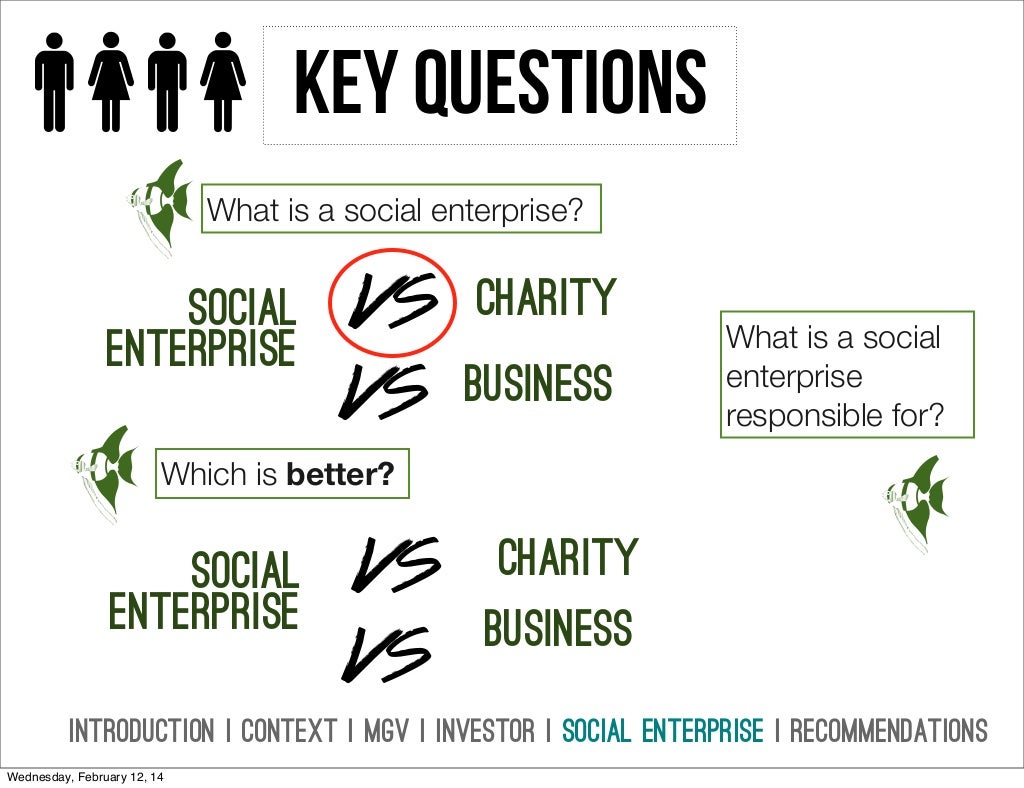 KEY QUESTIONS

What is a social enterprise?

SOCIAL ENTERPRISE VS CHARITY

VS BUSINESS

What is a social enterprise responsible for?

Which is **better?**

SOCIAL ENTERPRISE VS CHARITY

VS BUSINESS

INTRODUCTION | CONTEXT | MGV | INVESTOR | SOCIAL ENTERPRISE | RECOMMENDATIONS

Wednesday, February 12, 14